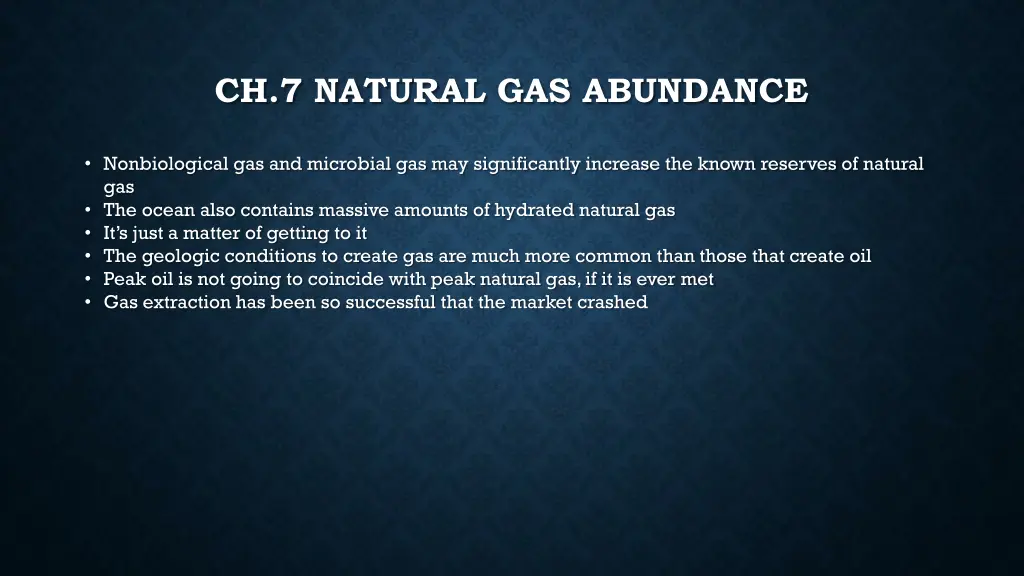 CH.7 NATURAL GAS ABUNDANCE

• Nonbiological gas and microbial gas may significantly increase the known reserves of natural gas
• The ocean also contains massive amounts of hydrated natural gas
• It's just a matter of getting to it
• The geologic conditions to create gas are much more common than those that create oil
• Peak oil is not going to coincide with peak natural gas, if it is ever met
• Gas extraction has been so successful that the market crashed